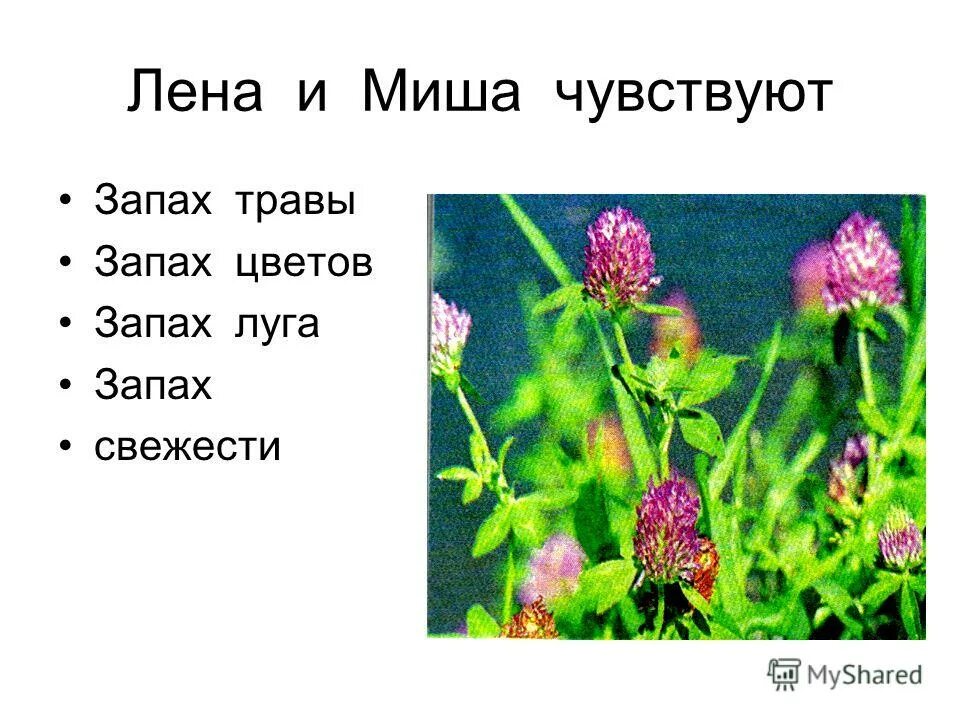 Лена и Миша чувствуют

• Запах травы
• Запах цветов
• Запах луга
• Запах
• свежести

MyShared